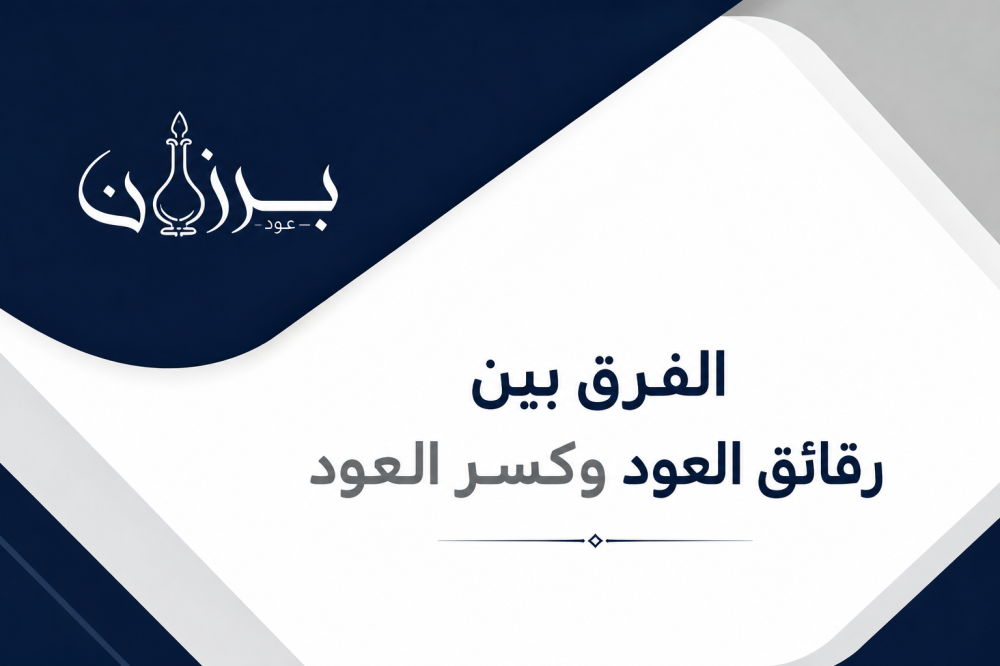 برزان
- عود -

الفرق بين
رقائق العود وكسر العود